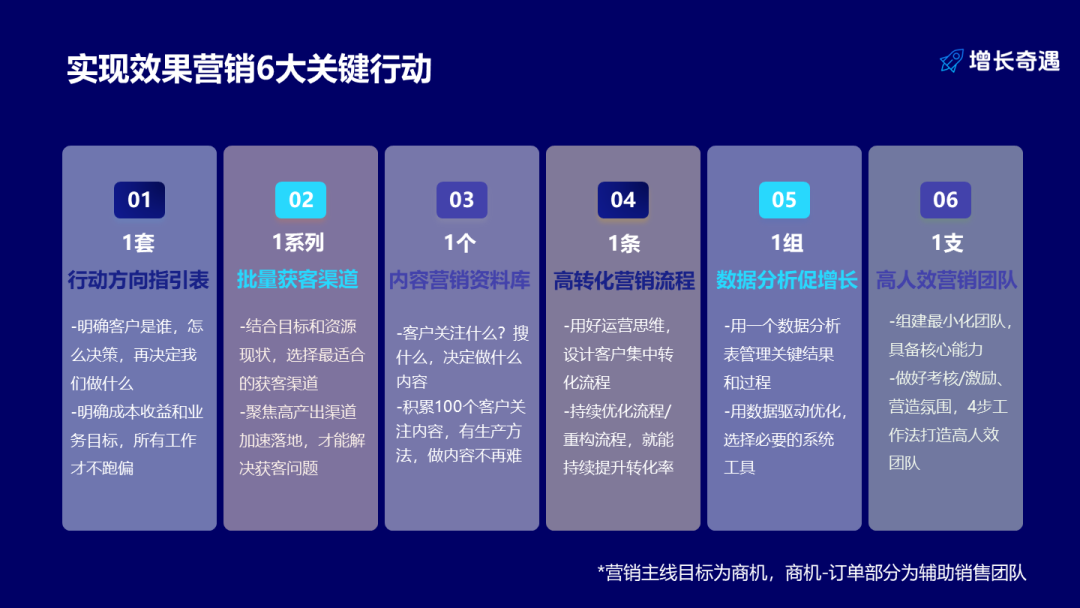 实现效果营销6大关键行动

增长奇遇

01
1套
行动方向指引表
-明确客户是谁，怎么决策，再决定我们做什么
-明确成本收益和业务目标，所有工作才不跑偏

02
1系列
批量获客渠道
-结合目标和资源现状，选择最适合的获客渠道
-聚焦高产出渠道加速落地，才能解决获客问题

03
1个
内容营销资料库
-客户关注什么？搜什么，决定做什么内容
-积累100个客户关注内容，有生产方法，做内容不再难

04
1条
高转化营销流程
-用好运营思维，设计客户集中转化流程
-持续优化流程/重构流程，就能持续提升转化率

05
1组
数据分析促增长
-用一个数据分析表管理关键结果和过程
-用数据驱动优化，选择必要的系统工具

06
1支
高人效营销团队
-组建最小化团队，具备核心能力
-做好考核/激励、营造氛围，4步工作法打造高人效团队

*营销主线目标为商机，商机-订单部分为辅助销售团队